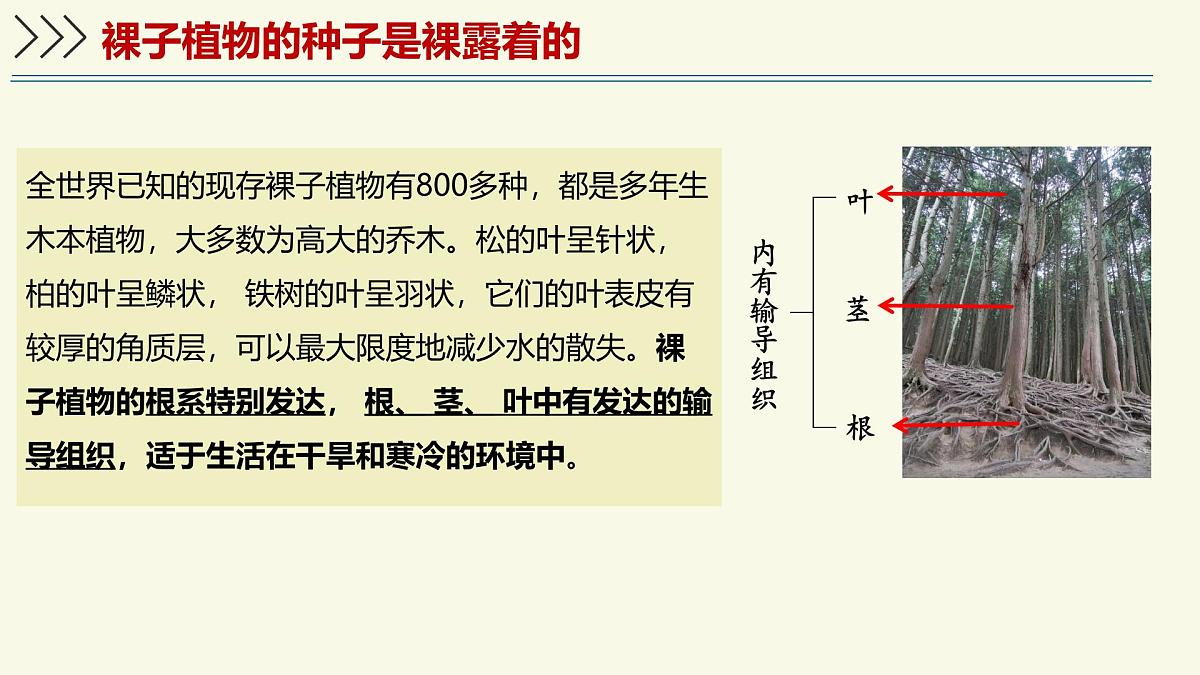 裸子植物的种子是裸露着的

全世界已知的现存裸子植物有800多种，都是多年生木本植物，大多数为高大的乔木。松的叶呈针状，柏的叶呈鳞状， 铁树的叶呈羽状，它们的叶表皮有较厚的角质层，可以最大限度地减少水的散失。裸子植物的根系特别发达， 根、 茎、 叶中有发达的输导组织，适于生活在干旱和寒冷的环境中。

内有输导组织

叶

茎

根